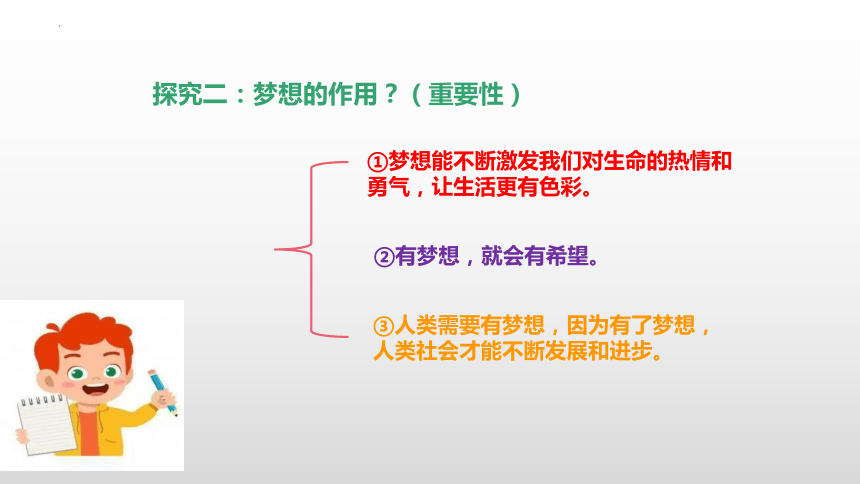 探究二：梦想的作用？（重要性）

①梦想能不断激发我们对生命的热情和勇气，让生活更有色彩。

②有梦想，就会有希望。

③人类需要有梦想，因为有了梦想，人类社会才能不断发展和进步。